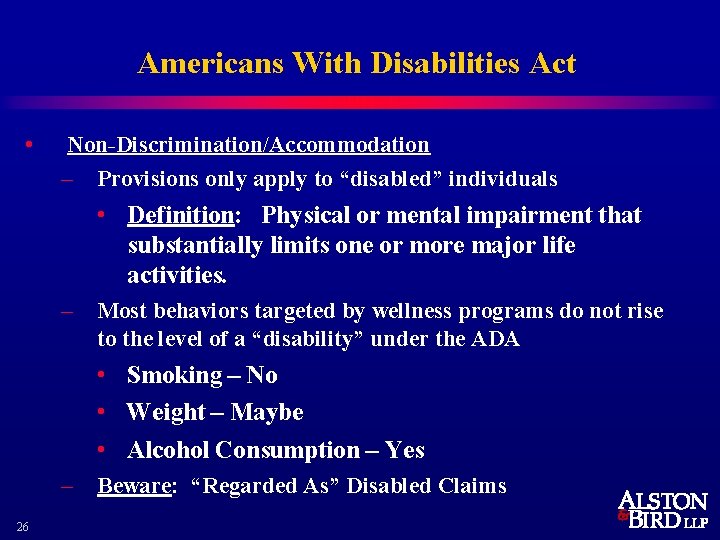 Americans With Disabilities Act

• Non-Discrimination/Accommodation

– Provisions only apply to “disabled” individuals

• Definition: Physical or mental impairment that substantially limits one or more major life activities.

– Most behaviors targeted by wellness programs do not rise to the level of a “disability” under the ADA

• Smoking – No

• Weight – Maybe

• Alcohol Consumption – Yes

– Beware: “Regarded As” Disabled Claims

26

ALSTON & BIRD LLP